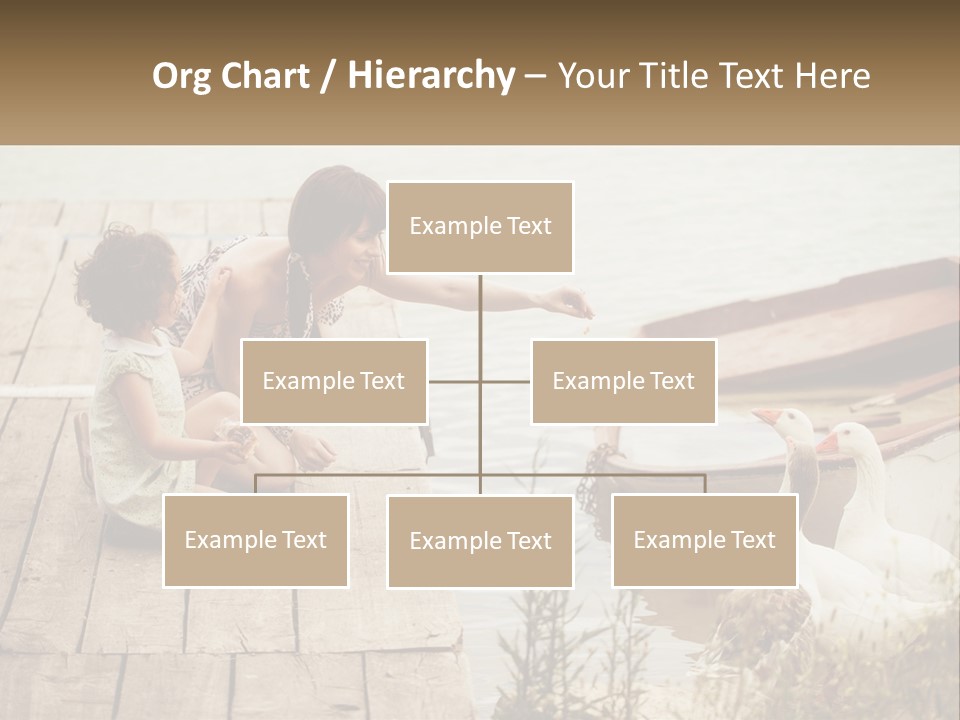 Org Chart / Hierarchy – Your Title Text Here

Example Text

Example Text

Example Text

Example Text

Example Text

Example Text